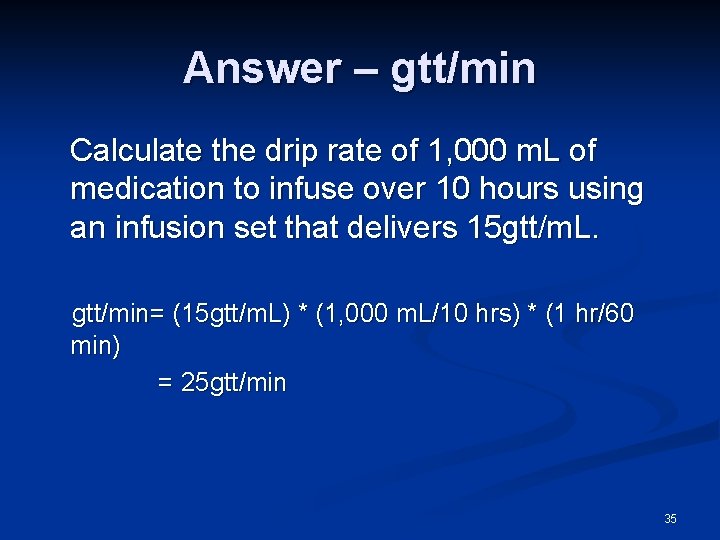 Answer – gtt/min

Calculate the drip rate of 1,000 mL of medication to infuse over 10 hours using an infusion set that delivers 15gtt/mL.

gtt/min= (15gtt/mL) * (1,000 mL/10 hrs) * (1 hr/60 min)

= 25gtt/min

35